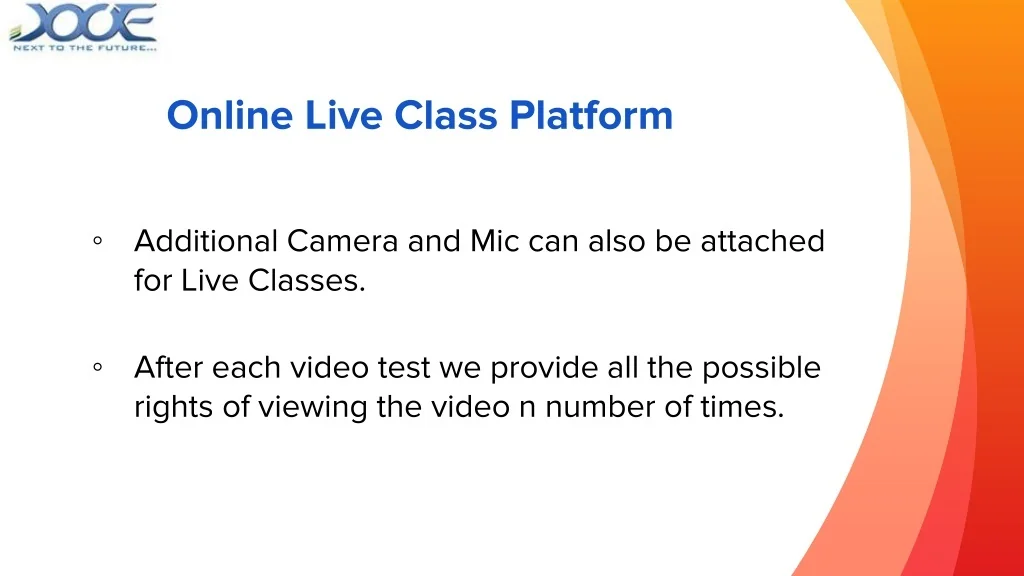 XOOE
NEXT TO THE FUTURE...

Online Live Class Platform

◦ Additional Camera and Mic can also be attached for Live Classes.

◦ After each video test we provide all the possible rights of viewing the video n number of times.